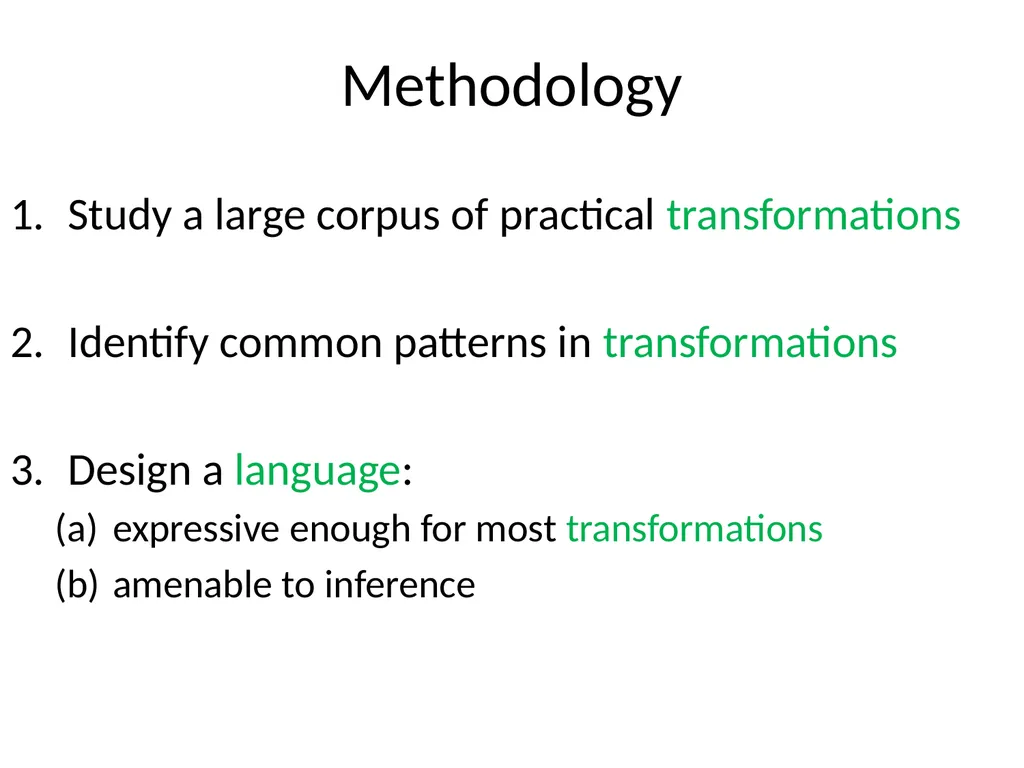 Methodology

1. Study a large corpus of practical transformations

2. Identify common patterns in transformations

3. Design a language:
(a) expressive enough for most transformations
(b) amenable to inference